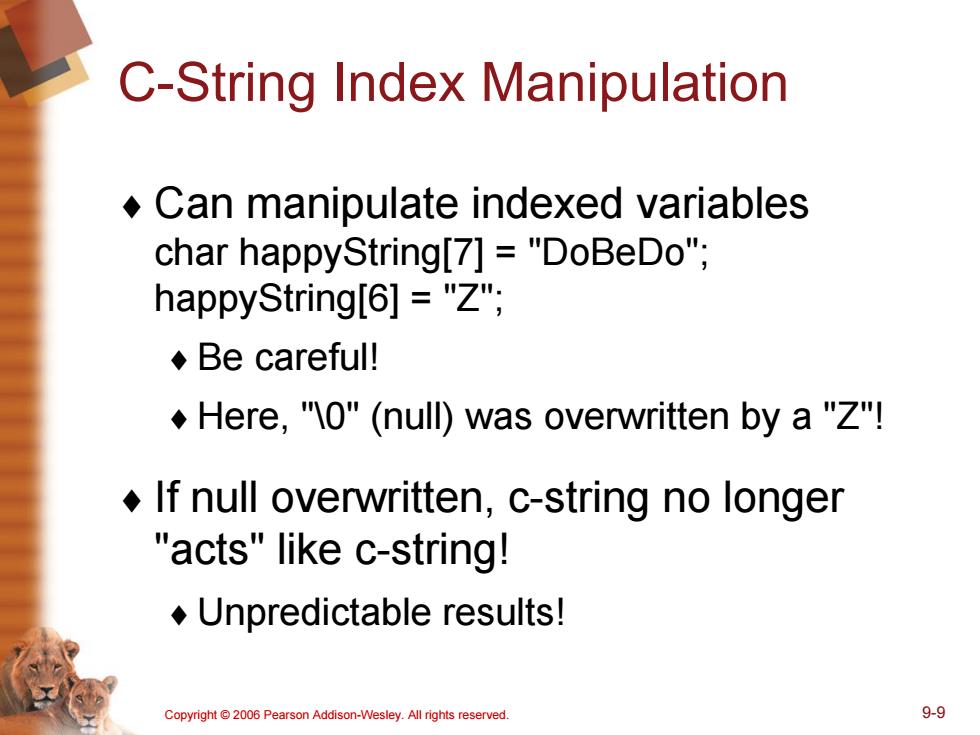 C-String Index Manipulation

♦ Can manipulate indexed variables
char happyString[7] = "DoBeDo";
happyString[6] = "Z";

♦ Be careful!

♦ Here, "\0" (null) was overwritten by a "Z"!

♦ If null overwritten, c-string no longer "acts" like c-string!

♦ Unpredictable results!

Copyright © 2006 Pearson Addison-Wesley. All rights reserved.

9-9